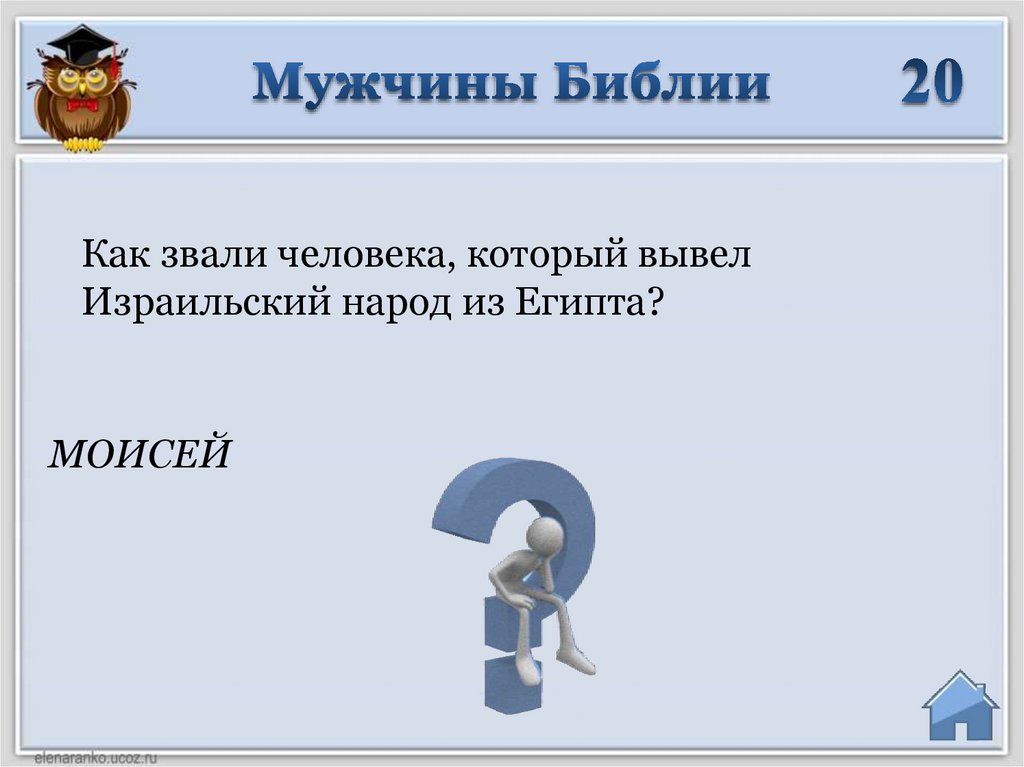 Мужчины Библии

20

Как звали человека, который вывел Израильский народ из Египта?

МОИСЕЙ

elenaranko.ucoz.ru